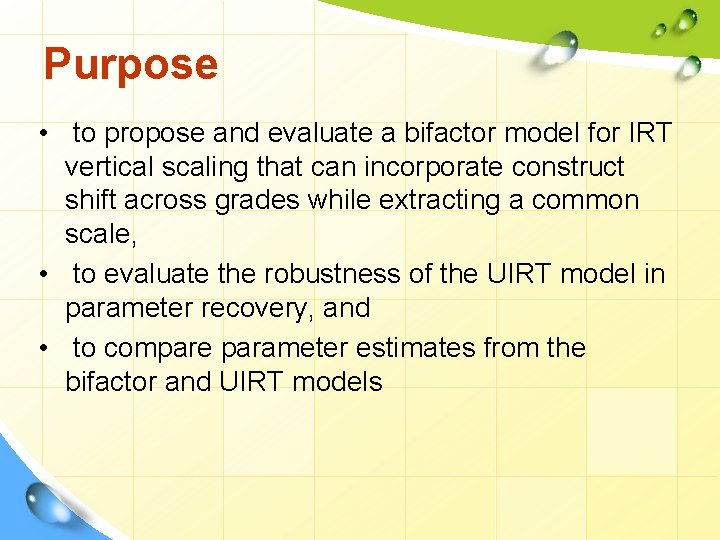 Purpose

• to propose and evaluate a bifactor model for IRT vertical scaling that can incorporate construct shift across grades while extracting a common scale,

• to evaluate the robustness of the UIRT model in parameter recovery, and

• to compare parameter estimates from the bifactor and UIRT models